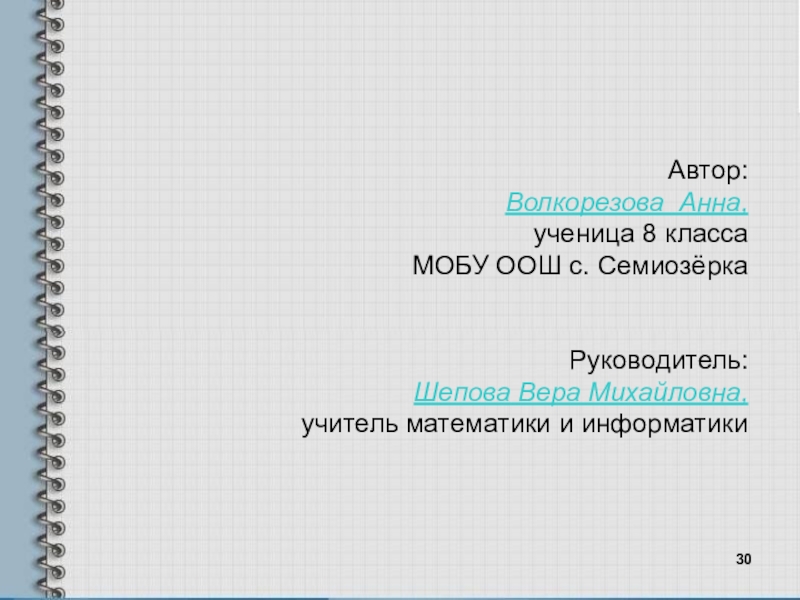 Автор:
Волкорезова Анна,
ученица 8 класса
МОБУ ООШ с. Семиозёрка

Руководитель:
Шепова Вера Михайловна,
учитель математики и информатики

30